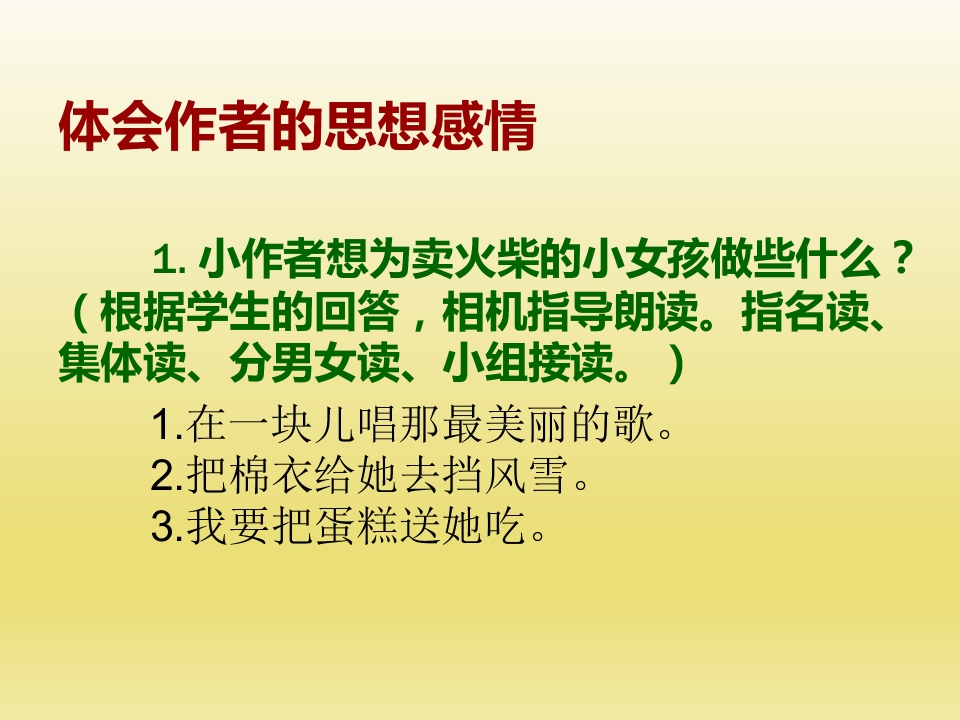 体会作者的思想感情

1. 小作者想为卖火柴的小女孩做些什么？（根据学生的回答，相机指导朗读。指名读、集体读、分男女读、小组接读。）

1.在一块儿唱那最美丽的歌。
2.把棉衣给她去挡风雪。
3.我要把蛋糕送她吃。